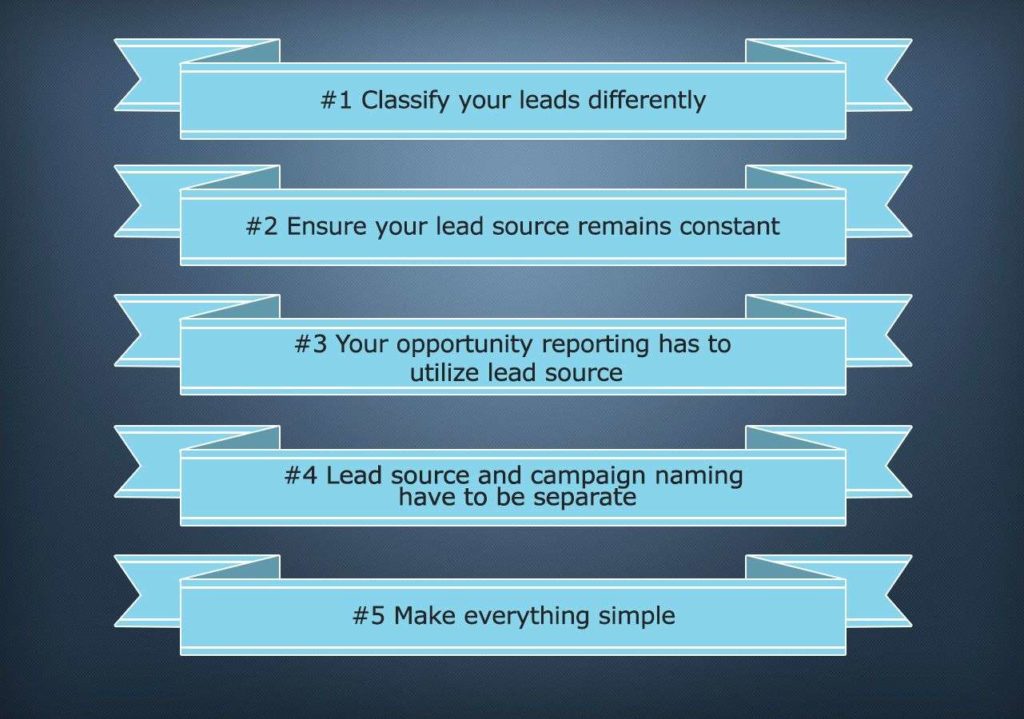 #1 Classify your leads differently

#2 Ensure your lead source remains constant

#3 Your opportunity reporting has to utilize lead source

#4 Lead source and campaign naming have to be separate

#5 Make everything simple